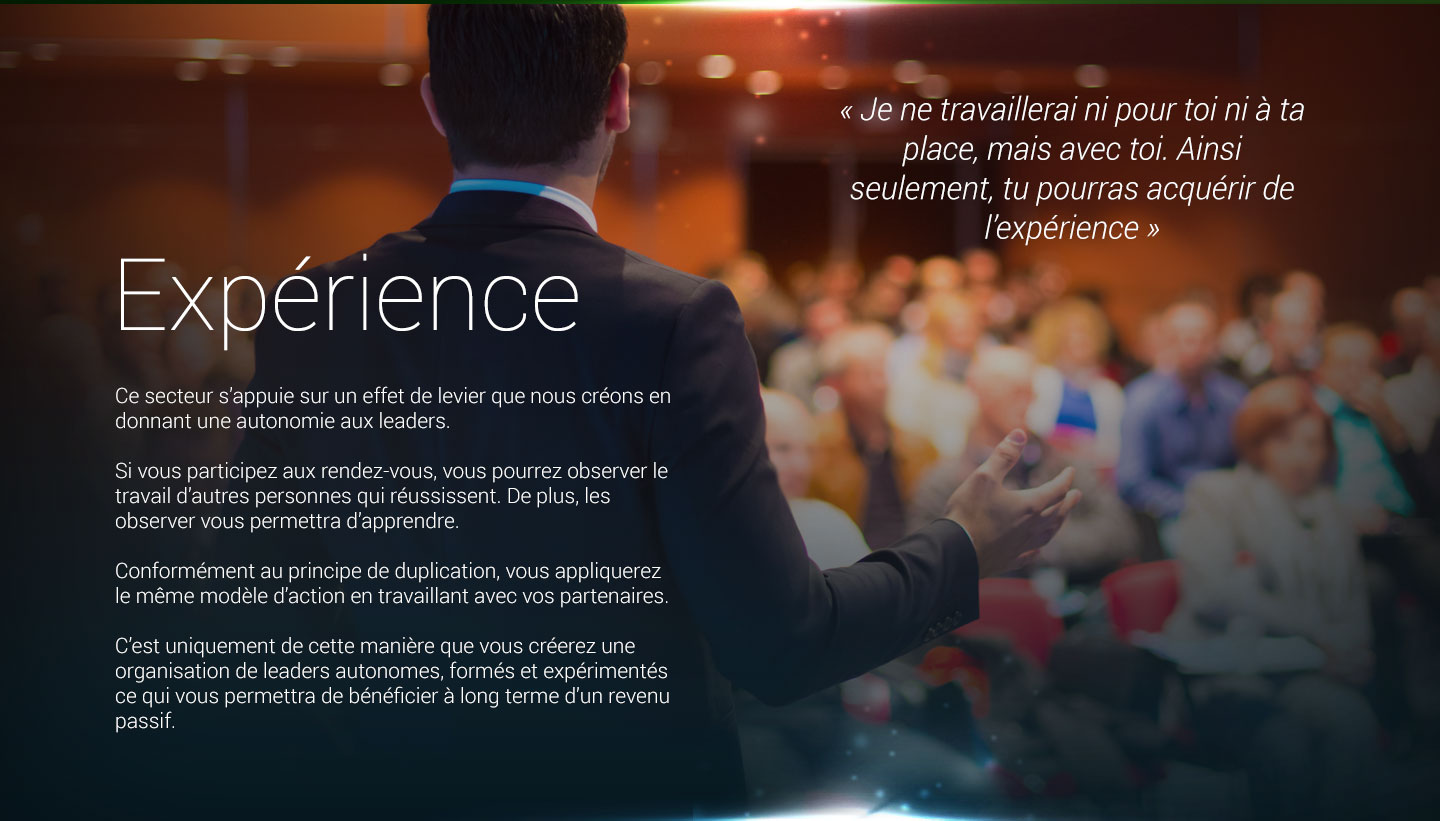 « Je ne travaillerai ni pour toi ni à ta place, mais avec toi. Ainsi seulement, tu pourras acquérir de l'expérience »

Expérience

Ce secteur s'appuie sur un effet de levier que nous créons en donnant une autonomie aux leaders.

Si vous participez aux rendez-vous, vous pourrez observer le travail d'autres personnes qui réussissent. De plus, les observer vous permettra d'apprendre.

Conformément au principe de duplication, vous appliquerez le même modèle d'action en travaillant avec vos partenaires.

C'est uniquement de cette manière que vous créerez une organisation de leaders autonomes, formés et expérimentés ce qui vous permettra de bénéficier à long terme d'un revenu passif.